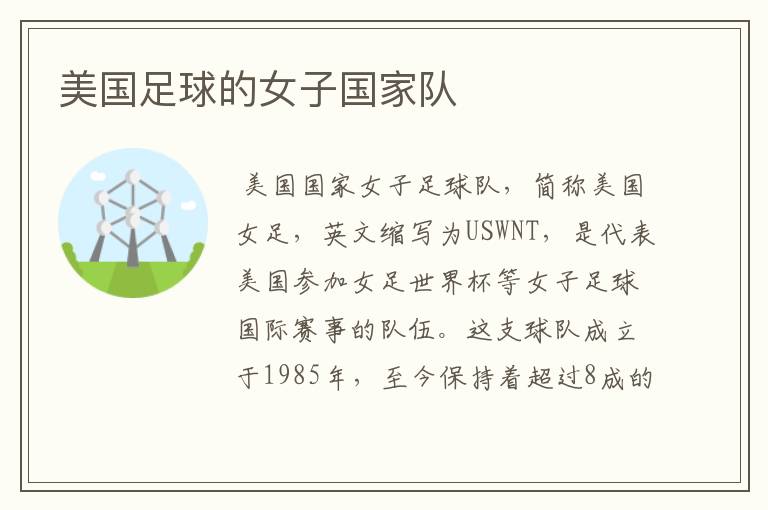 美国足球的女子国家队

美国国家女子足球队，简称美国女足，英文缩写为USWNT，是代表美国参加女足世界杯等女子足球国际赛事的队伍。这支球队成立于1985年，至今保持着超过8成的